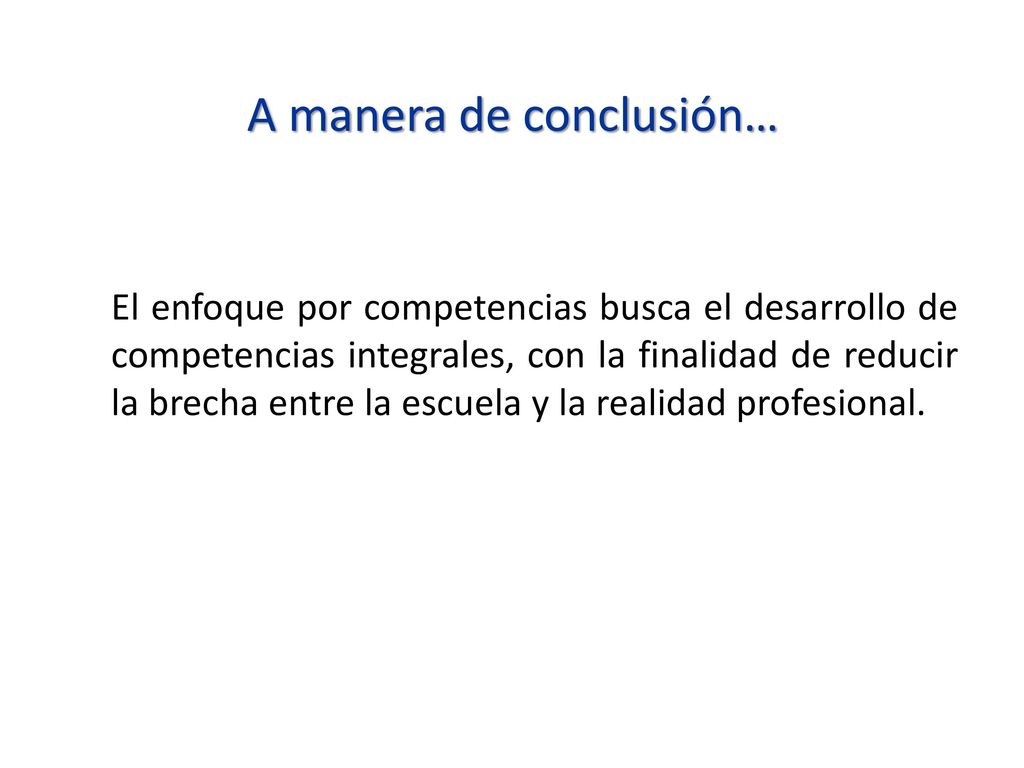 A manera de conclusión…

El enfoque por competencias busca el desarrollo de competencias integrales, con la finalidad de reducir la brecha entre la escuela y la realidad profesional.